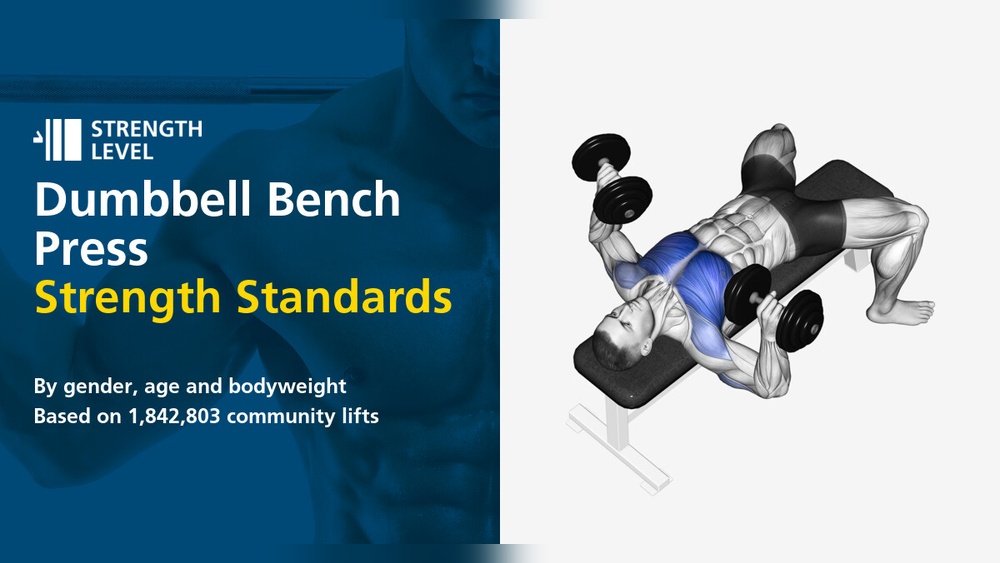 STRENGTH LEVEL

Dumbbell Bench Press
Strength Standards

By gender, age and bodyweight
Based on 1,842,803 community lifts